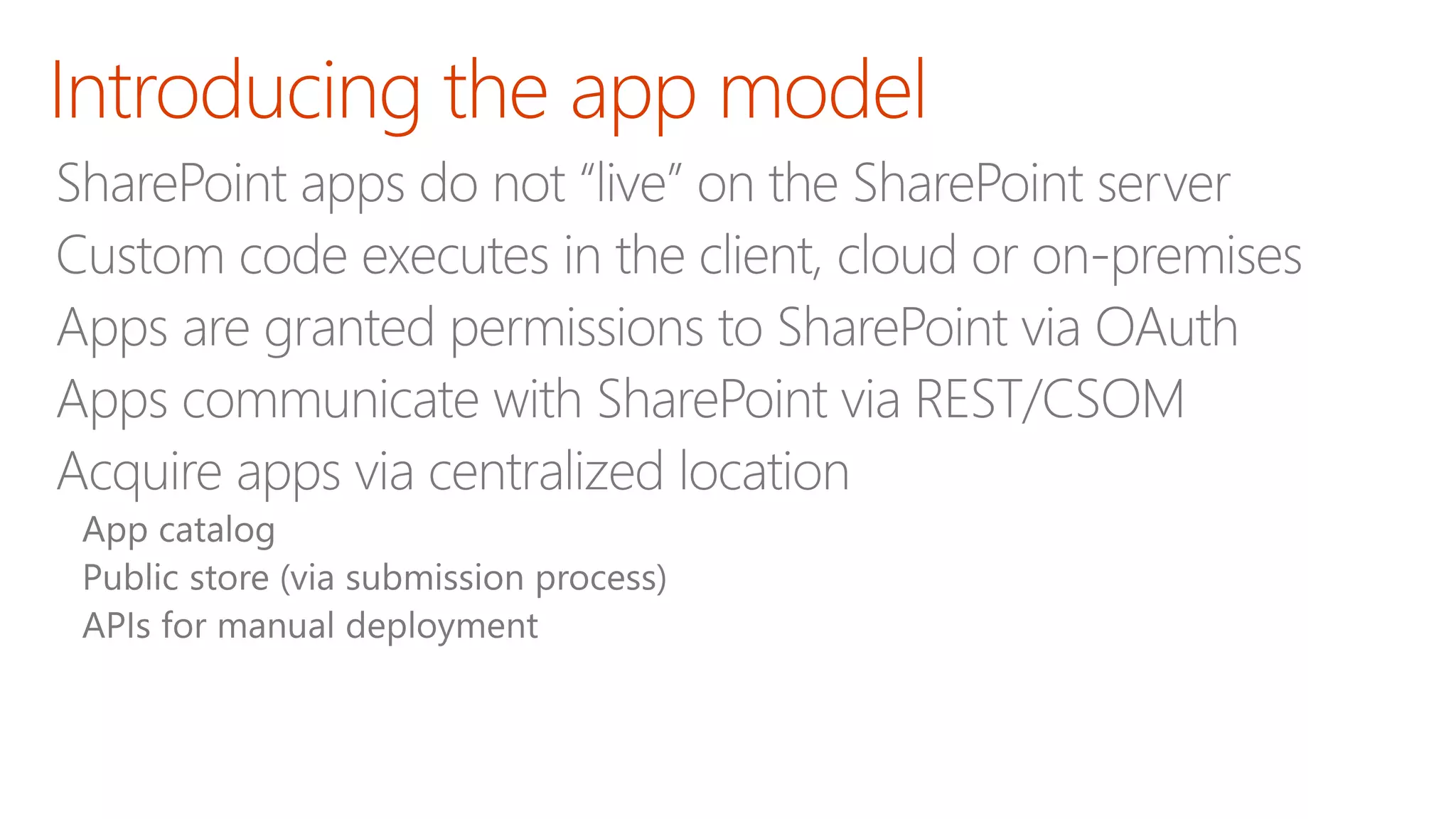 Introducing the app model

SharePoint apps do not “live” on the SharePoint server

Custom code executes in the client, cloud or on-premises

Apps are granted permissions to SharePoint via OAuth

Apps communicate with SharePoint via REST/CSOM

Acquire apps via centralized location

App catalog

Public store (via submission process)

APIs for manual deployment